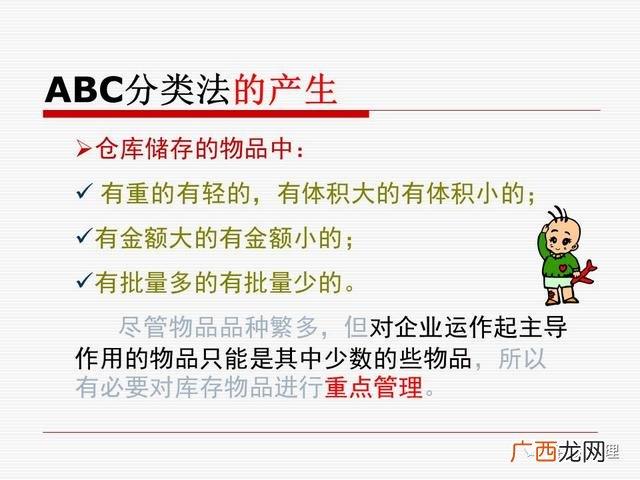 ABC分类法的产生

➢仓库储存的物品中：

✓ 有重的有轻的，有体积大的有体积小的；

✓有金额大的有金额小的；

✓有批量多的有批量少的。

尽管物品品种繁多，但对企业运作起主导作用的物品只能是其中少数的些物品，所以有必要对库存物品进行重点管理。

广西龙网